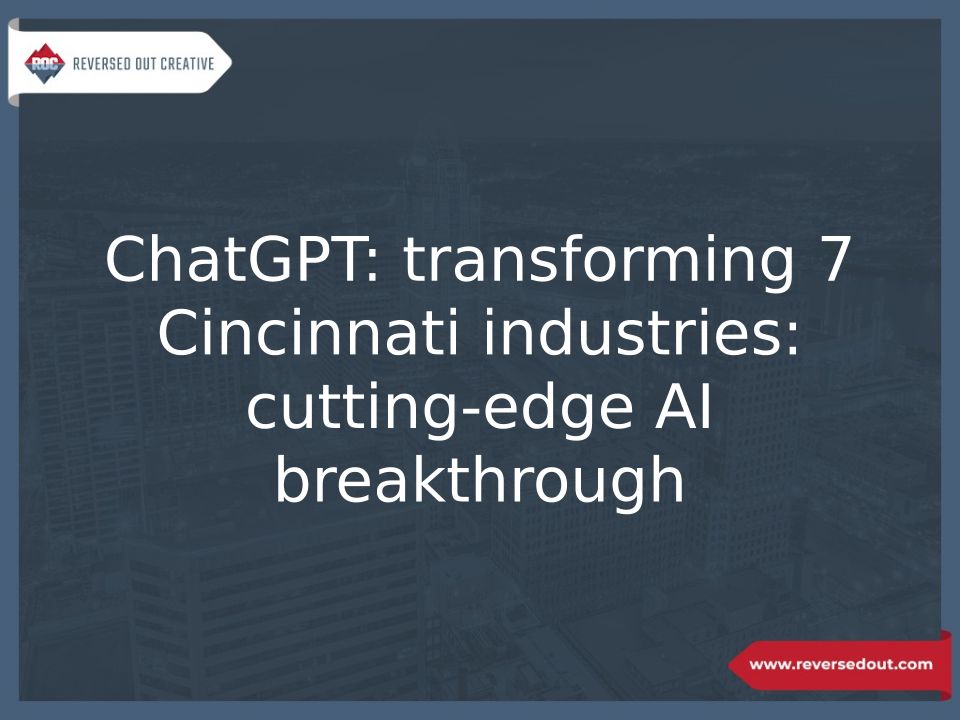 ROC REVERSED OUT CREATIVE

ChatGPT: transforming 7 Cincinnati industries: cutting-edge AI breakthrough

www.reversedout.com